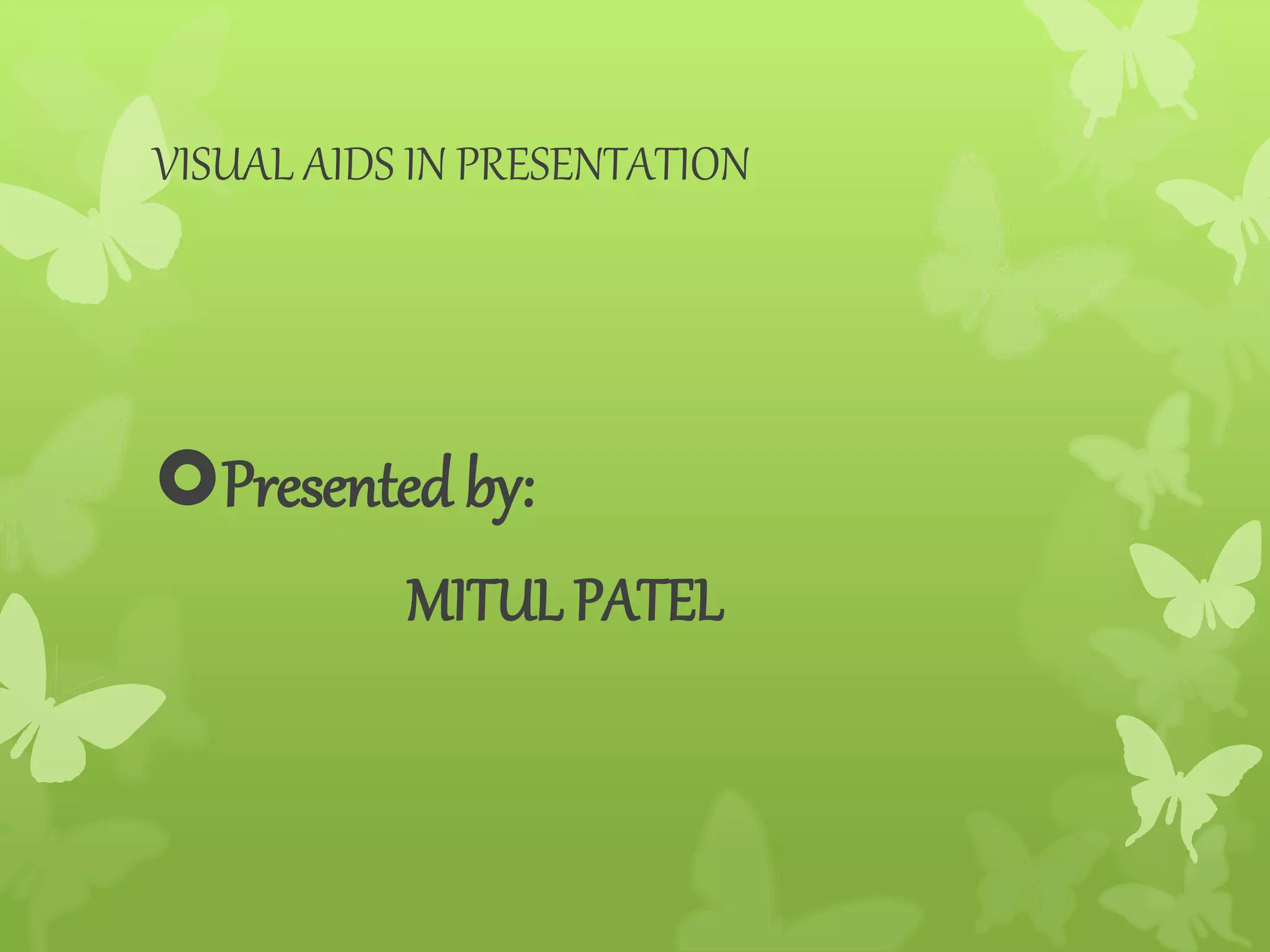 VISUAL AIDS IN PRESENTATION

Presented by:

MITUL PATEL